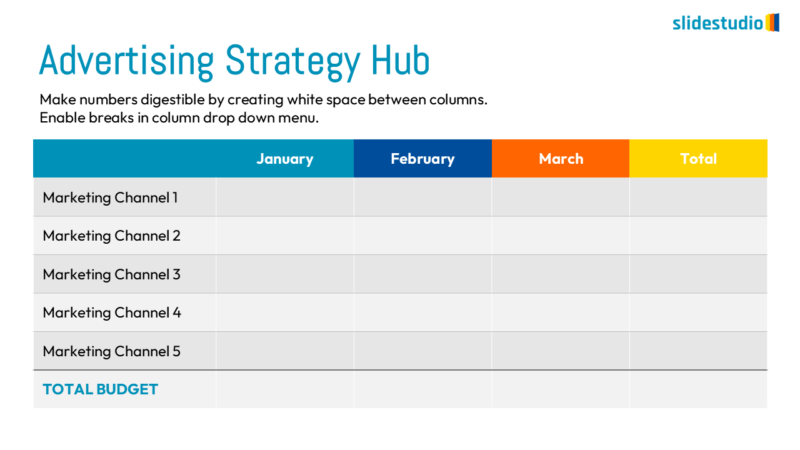 slidestudio

Advertising Strategy Hub

Make numbers digestible by creating white space between columns.
Enable breaks in column drop down menu.

| | January | February | March | Total |
|---|---|---|---|---|
| Marketing Channel 1 | | | | |
| Marketing Channel 2 | | | | |
| Marketing Channel 3 | | | | |
| Marketing Channel 4 | | | | |
| Marketing Channel 5 | | | | |
| TOTAL BUDGET | | | | |